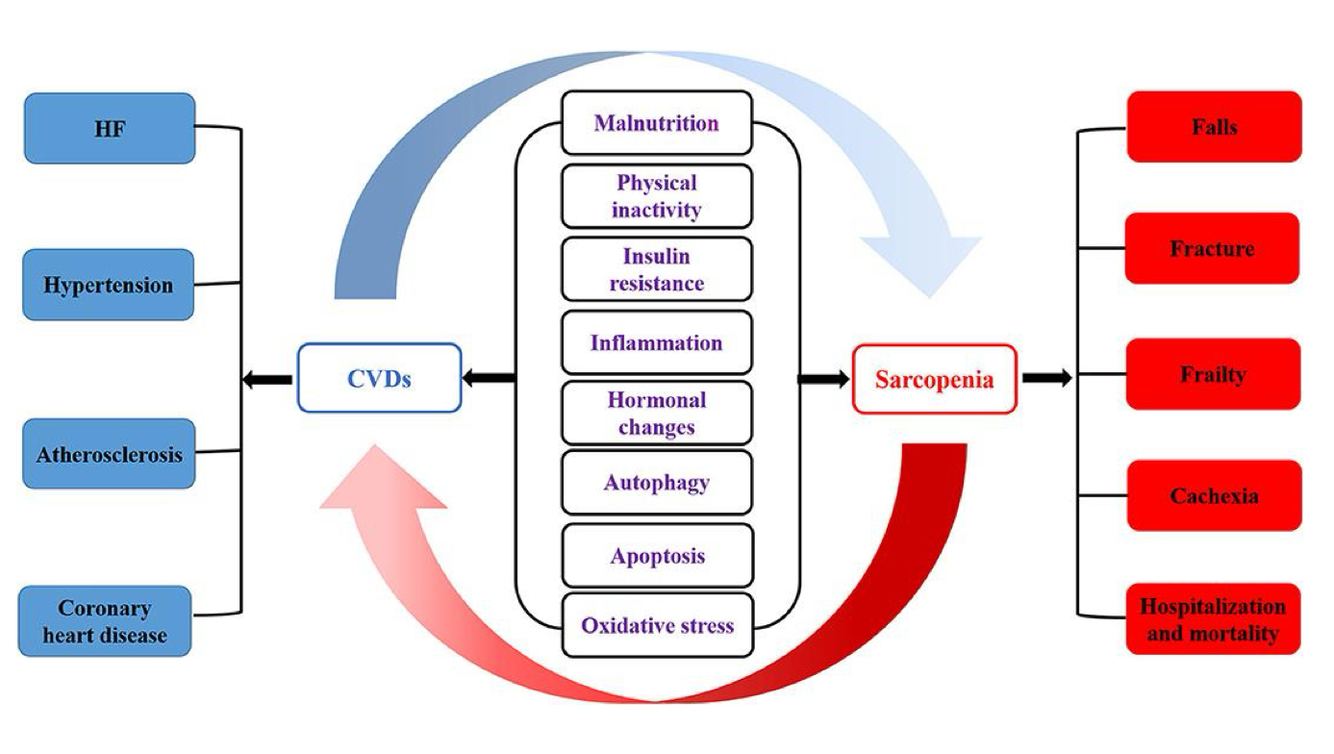 HF

Hypertension

Atherosclerosis

Coronary heart disease

CVDs

Malnutrition

Physical inactivity

Insulin resistance

Inflammation

Hormonal changes

Autophagy

Apoptosis

Oxidative stress

Sarcopenia

Falls

Fracture

Frailty

Cachexia

Hospitalization and mortality